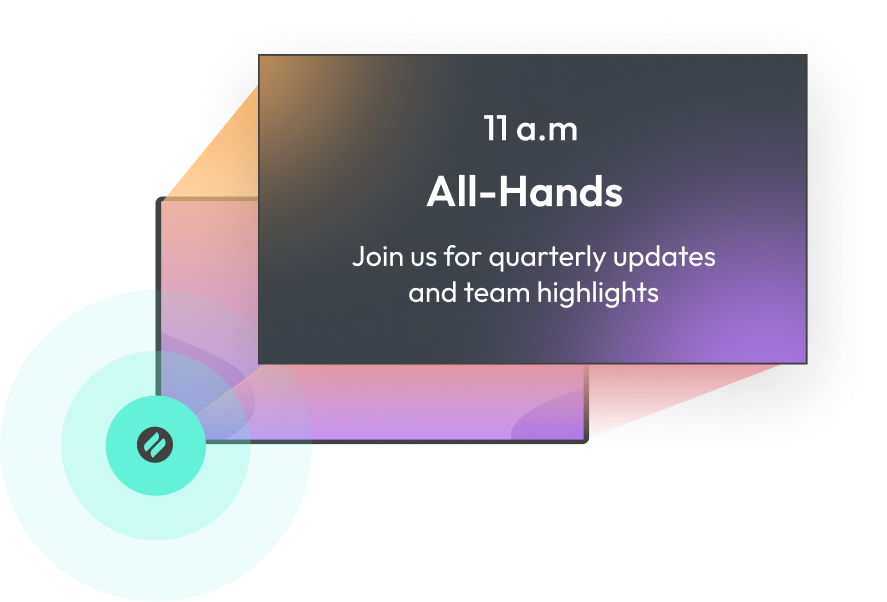 11 a.m

All-Hands

Join us for quarterly updates and team highlights